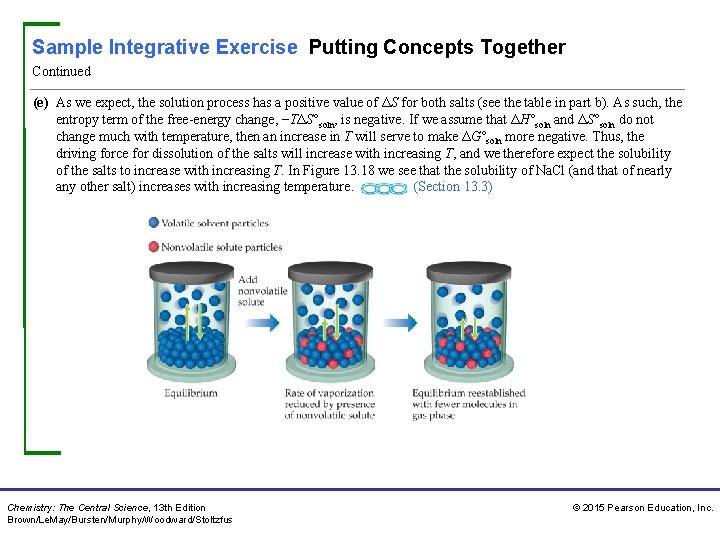 Sample Integrative Exercise Putting Concepts Together
Continued

(e) As we expect, the solution process has a positive value of $\Delta S$ for both salts (see the table in part b). As such, the entropy term of the free-energy change, $-T\Delta S°_{soln}$, is negative. If we assume that $\Delta H°_{soln}$ and $\Delta S°_{soln}$ do not change much with temperature, then an increase in $T$ will serve to make $\Delta G°_{soln}$ more negative. Thus, the driving force for dissolution of the salts will increase with increasing $T$, and we therefore expect the solubility of the salts to increase with increasing $T$. In Figure 13.18 we see that the solubility of NaCl (and that of nearly any other salt) increases with increasing temperature. (Section 13.3)

Volatile solvent particles

Nonvolatile solute particles

Add nonvolatile solute

Equilibrium

Rate of vaporization reduced by presence of nonvolatile solute

Equilibrium reestablished with fewer molecules in gas phase

Chemistry: The Central Science, 13th Edition
Brown/LeMay/Bursten/Murphy/Woodward/Stoltzfus

© 2015 Pearson Education, Inc.